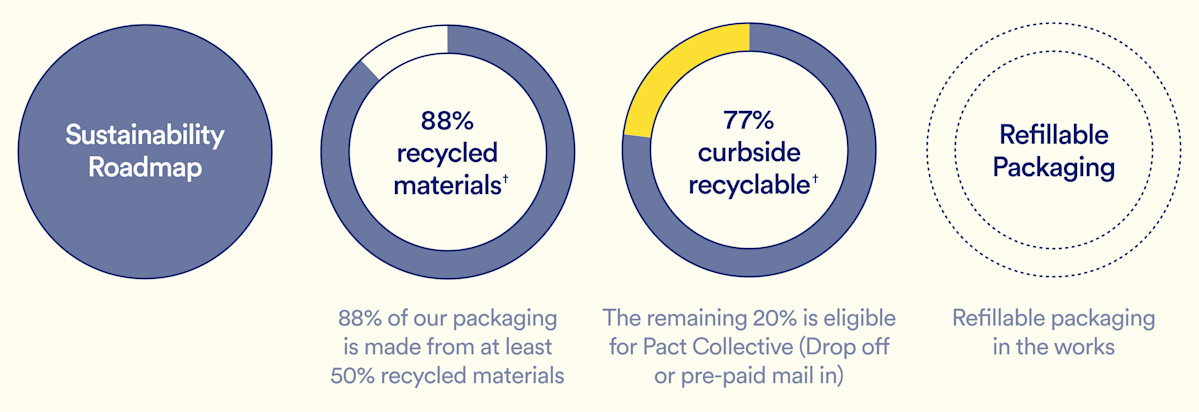 Sustainability Roadmap

88% recycled materials†

88% of our packaging is made from at least 50% recycled materials

77% curbside recyclable†

The remaining 20% is eligible for Pact Collective (Drop off or pre-paid mail in)

Refillable Packaging

Refillable packaging in the works